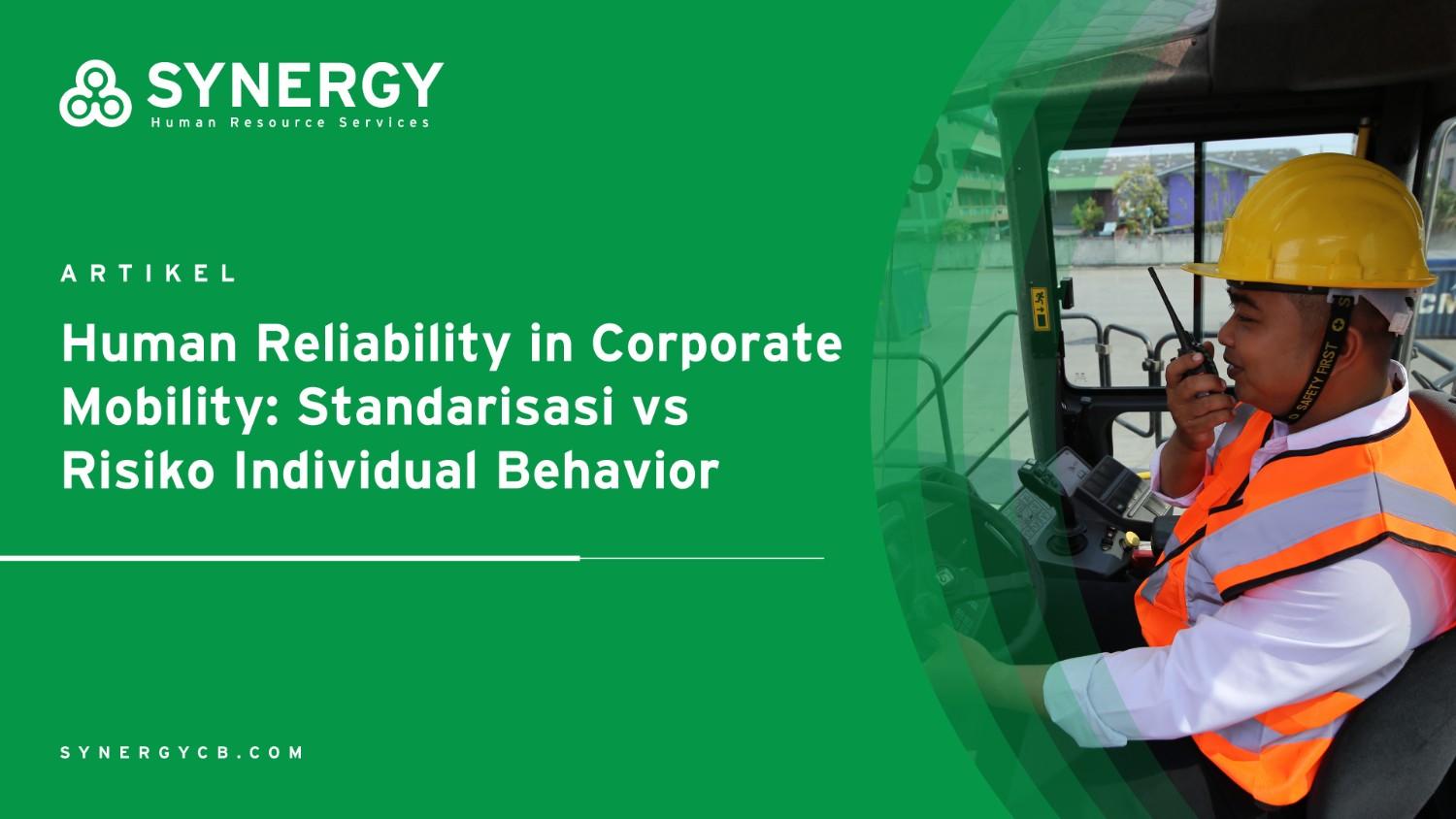 SYNERGY
Human Resource Services

ARTIKEL

Human Reliability in Corporate Mobility: Standarisasi vs Risiko Individual Behavior

SYNERGYCB.COM

SAFETY FIRST